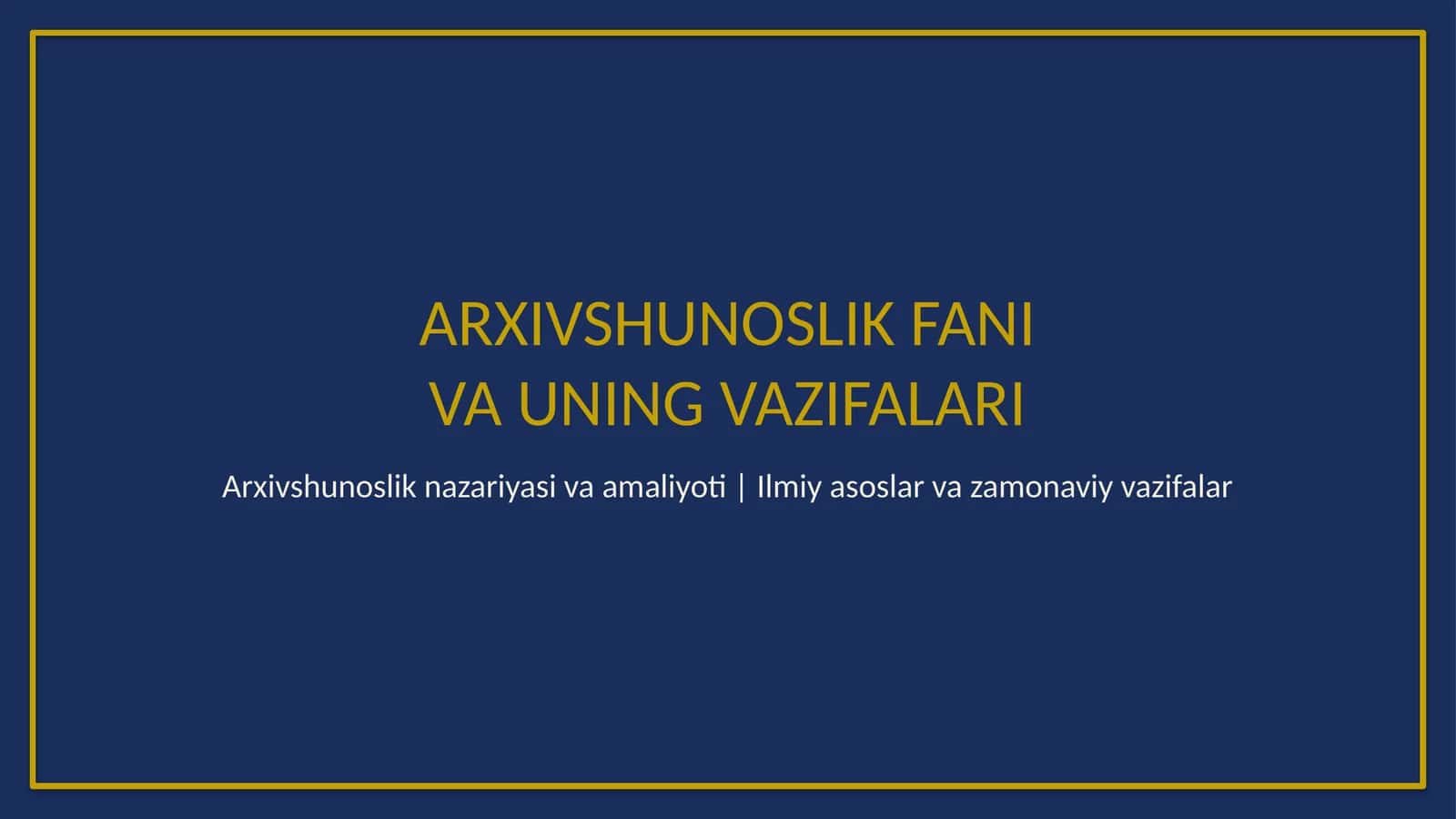 ARXIVSHUNOSLIK FANI
VA UNING VAZIFALARI

Arxivshunoslik nazariyasi va amaliyoti | Ilmiy asoslar va zamonaviy vazifalar